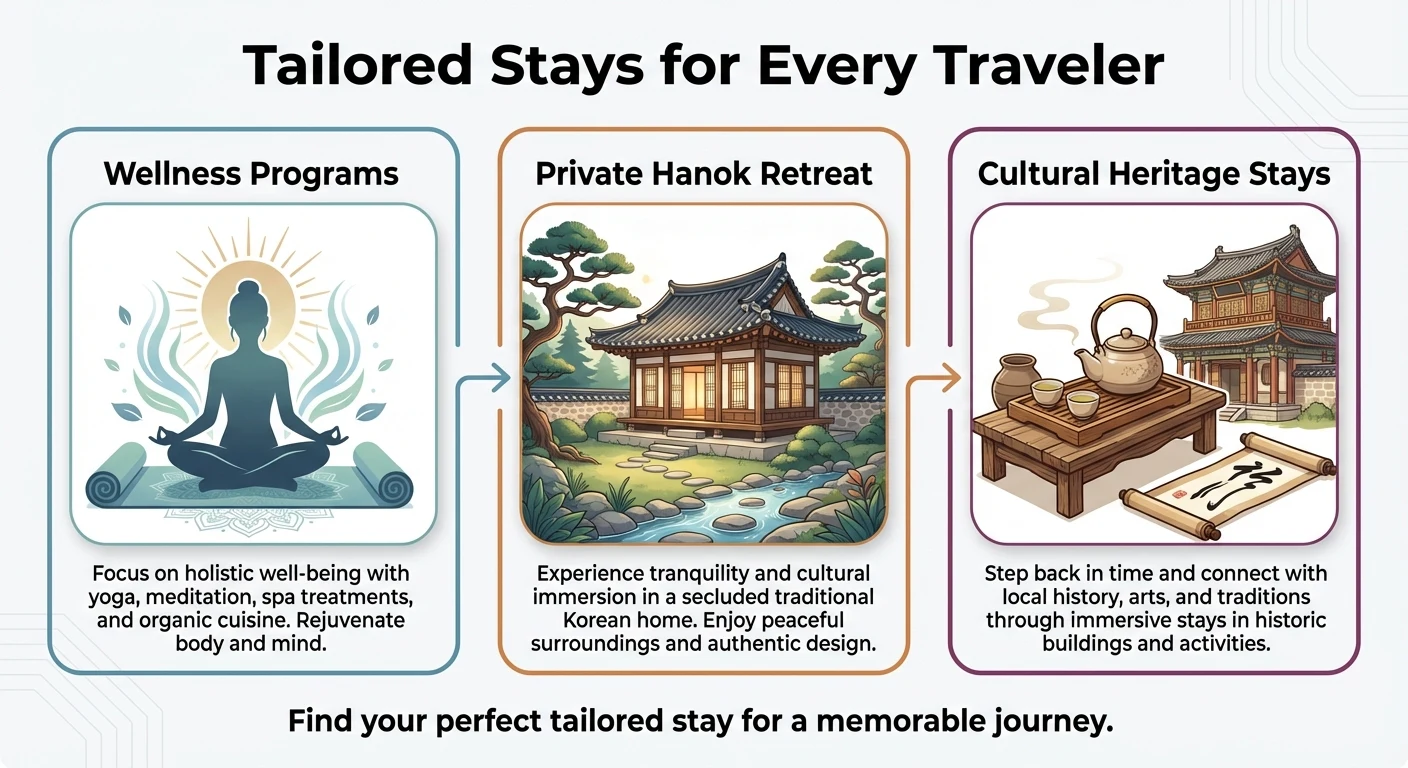 Tailored Stays for Every Traveler

Wellness Programs

Focus on holistic well-being with yoga, meditation, spa treatments, and organic cuisine. Rejuvenate body and mind.

Private Hanok Retreat

Experience tranquility and cultural immersion in a secluded traditional Korean home. Enjoy peaceful surroundings and authentic design.

Cultural Heritage Stays

Step back in time and connect with local history, arts, and traditions through immersive stays in historic buildings and activities.

Find your perfect tailored stay for a memorable journey.